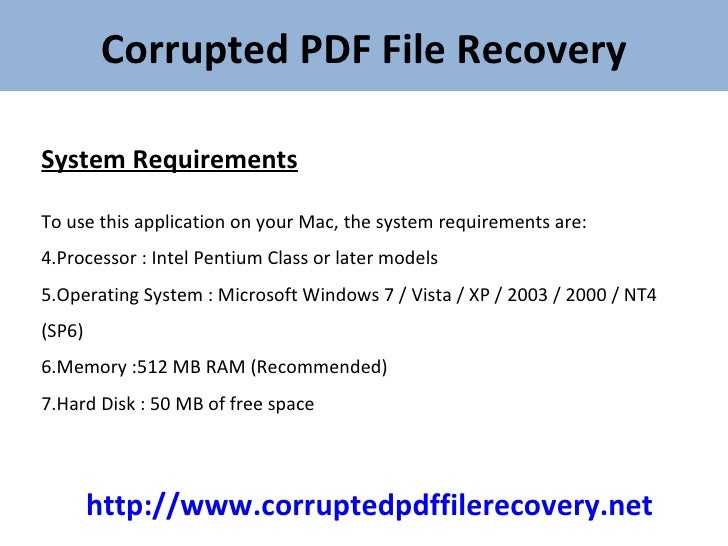 Corrupted PDF File Recovery

System Requirements

To use this application on your Mac, the system requirements are:

4.Processor : Intel Pentium Class or later models

5.Operating System : Microsoft Windows 7 / Vista / XP / 2003 / 2000 / NT4 (SP6)

6.Memory :512 MB RAM (Recommended)

7.Hard Disk : 50 MB of free space

http://www.corruptedpdffilerecovery.net